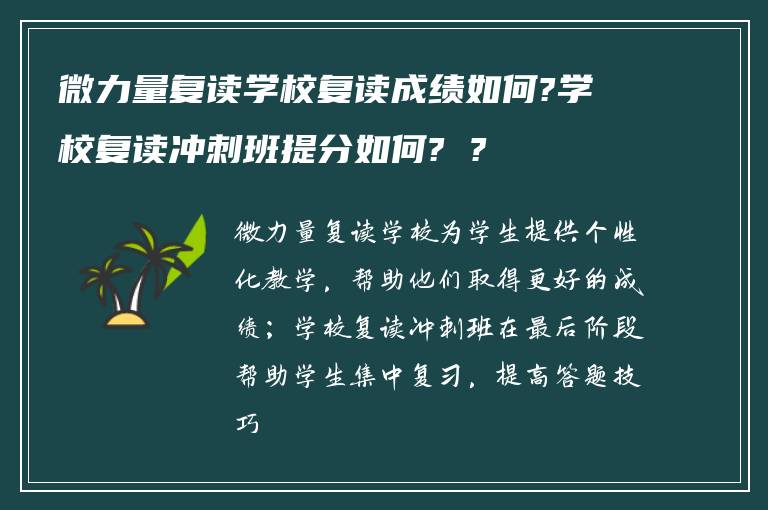 微力量复读学校复读成绩如何?学校复读冲刺班提分如何? ?

微力量复读学校为学生提供个性化教学，帮助他们取得更好的成绩；学校复读冲刺班在最后阶段帮助学生集中复习，提高答题技巧